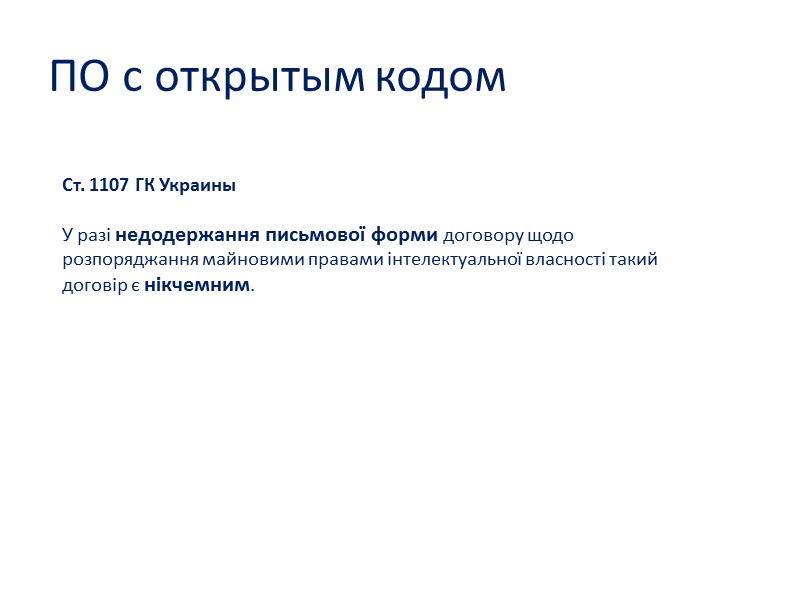 ПО с открытым кодом

Ст. 1107 ГК Украины

У разі недодержання письмової форми договору щодо розпоряджання майновими правами інтелектуальної власності такий договір є нікчемним.